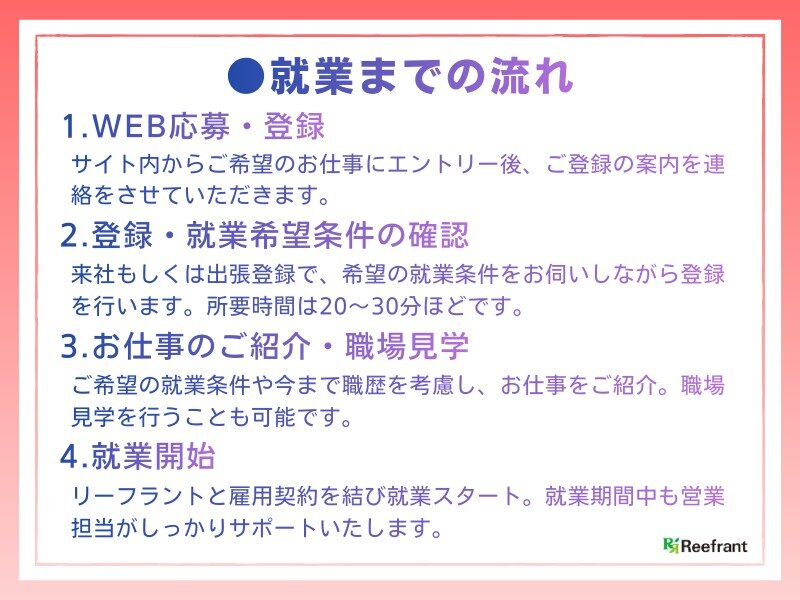 ●就業までの流れ

1.WEB応募・登録

サイト内からご希望のお仕事にエントリー後、ご登録の案内を連絡をさせていただきます。

2.登録・就業希望条件の確認

来社もしくは出張登録で、希望の就業条件をお伺いしながら登録を行います。所要時間は20～30分ほどです。

3.お仕事のご紹介・職場見学

ご希望の就業条件や今まで職歴を考慮し、お仕事をご紹介。職場見学を行うことも可能です。

4.就業開始

リーフラントと雇用契約を結び就業スタート。就業期間中も営業担当がしっかりサポートいたします。

Reefrant